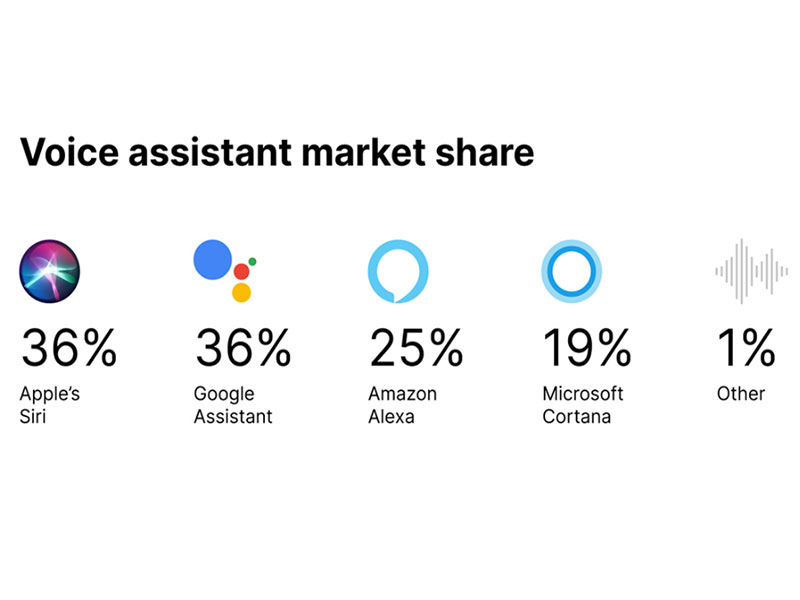 Voice assistant market share

36%
Apple's Siri

36%
Google Assistant

25%
Amazon Alexa

19%
Microsoft Cortana

1%
Other